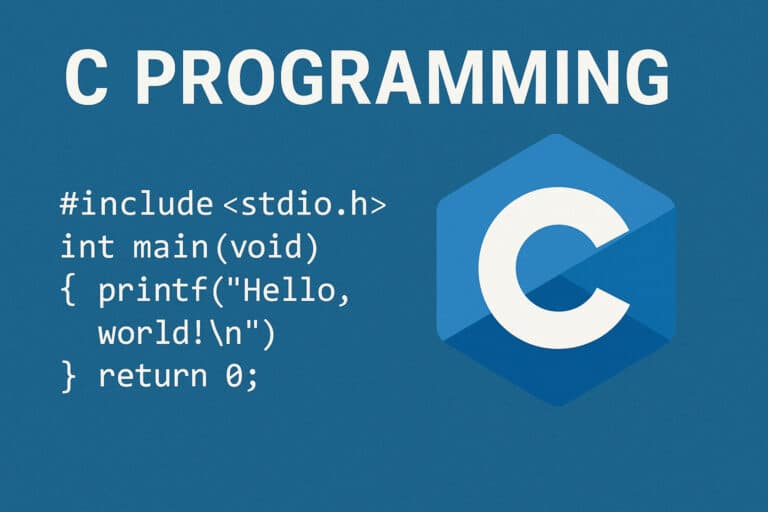 C PROGRAMMING

#include <stdio.h>
int main(void)
{ printf("Hello,
world!\n")
} return 0;

C